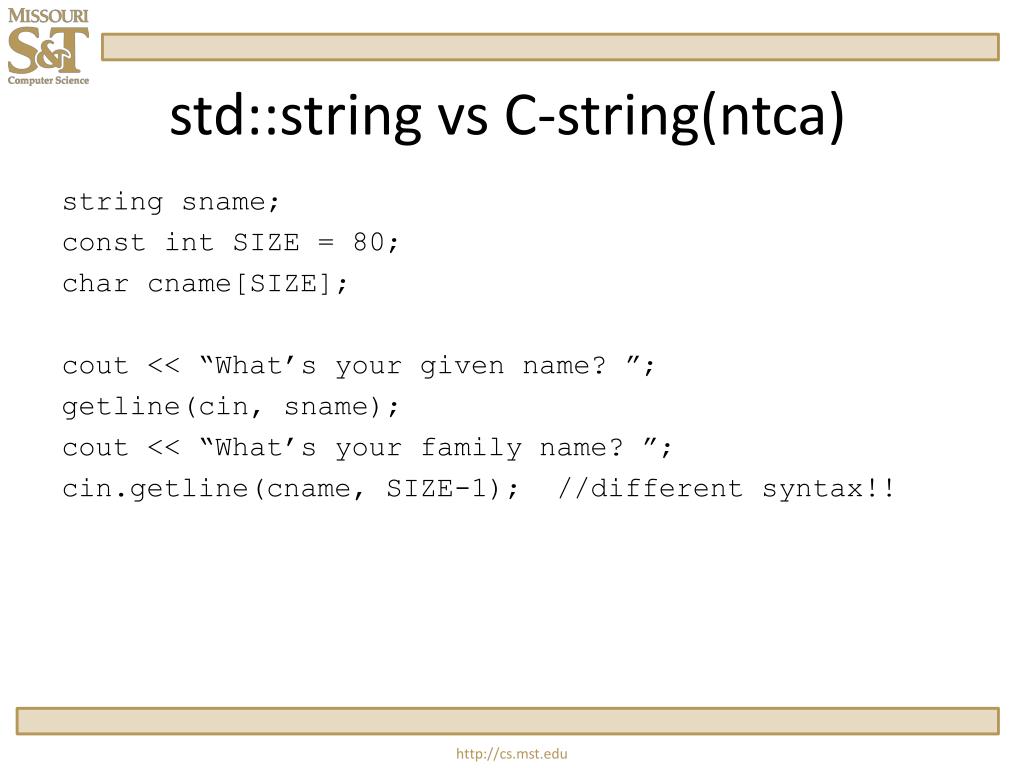 MISSOURI
S&T
Computer Science

std::string vs C-string(ntca)

string sname;
const int SIZE = 80;
char cname[SIZE];

cout << “What’s your given name? ”;
getline(cin, sname);
cout << “What’s your family name? ”;
cin.getline(cname, SIZE-1);  //different syntax!!

http://cs.mst.edu